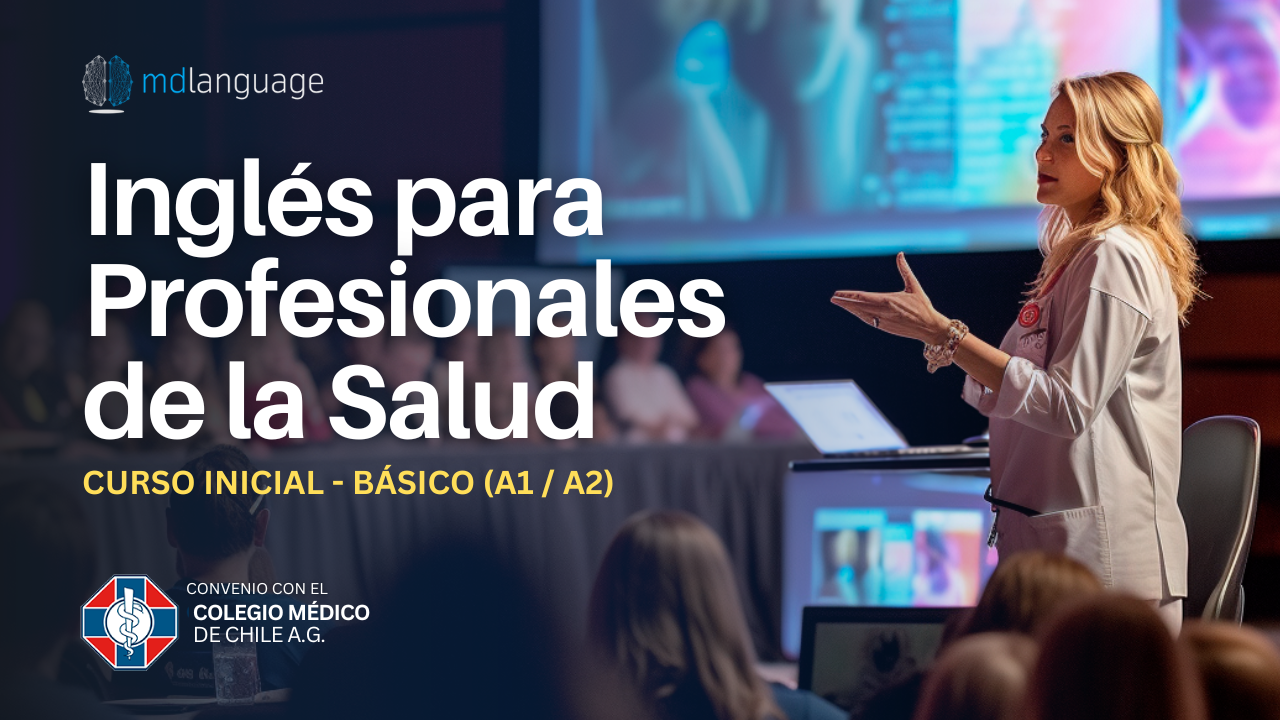 mdlanguage

Inglés para Profesionales de la Salud

CURSO INICIAL - BÁSICO (A1 / A2)

CONVENIO CON EL
COLEGIO MÉDICO
DE CHILE A.G.